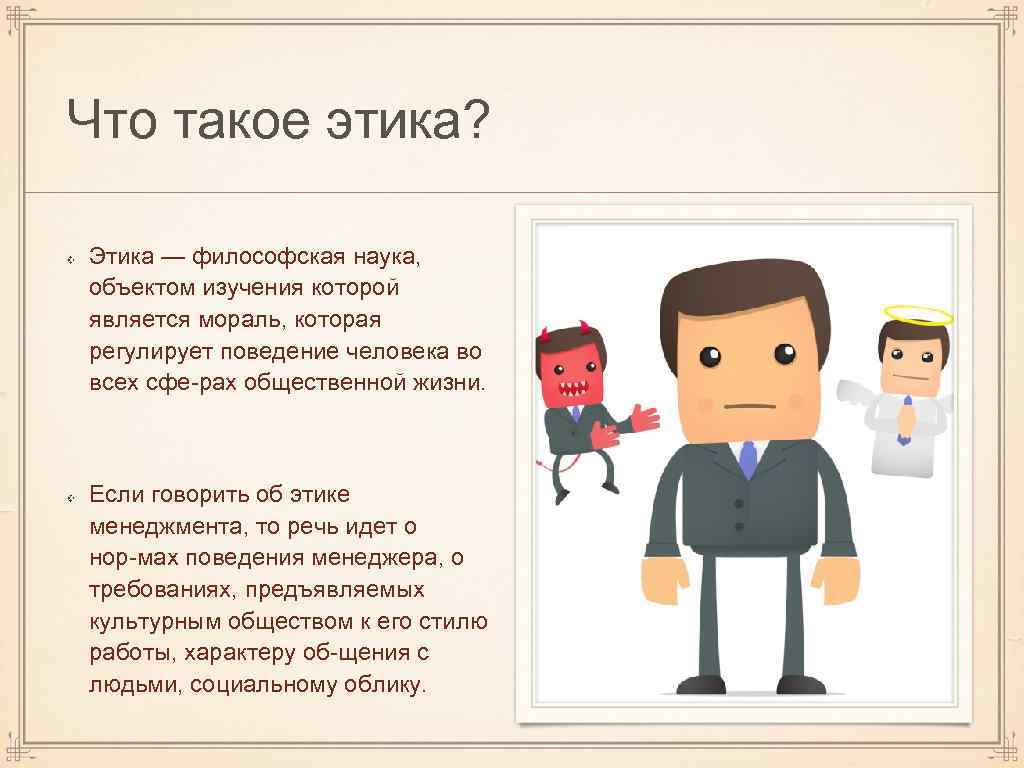 Что такое этика?

Этика — философская наука, объектом изучения которой является мораль, которая регулирует поведение человека во всех сфе-рах общественной жизни.

Если говорить об этике менеджмента, то речь идет о нор-мах поведения менеджера, о требованиях, предъявляемых культурным обществом к его стилю работы, характеру об-щения с людьми, социальному облику.